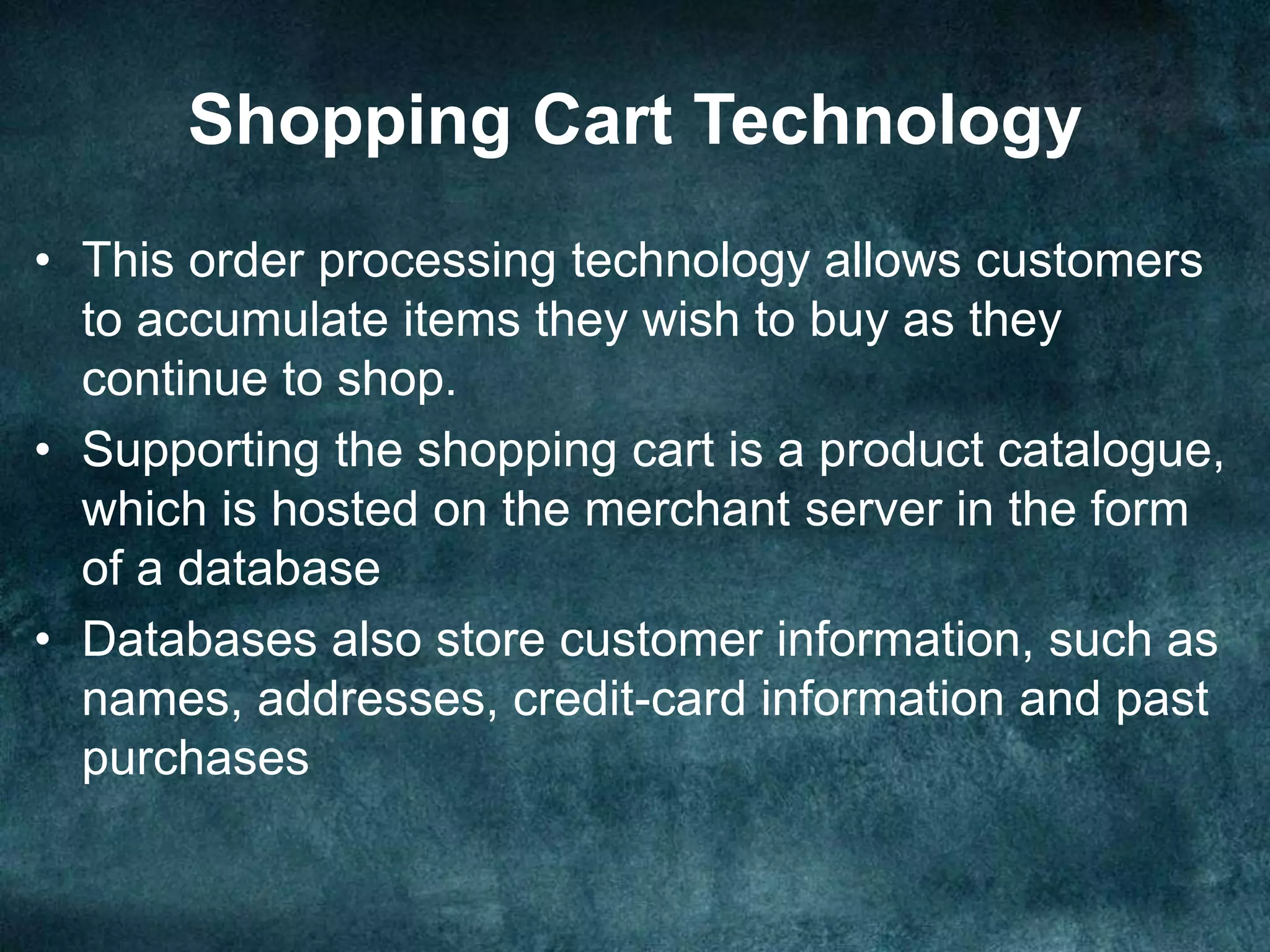 Shopping Cart Technology

• This order processing technology allows customers to accumulate items they wish to buy as they continue to shop.
• Supporting the shopping cart is a product catalogue, which is hosted on the merchant server in the form of a database
• Databases also store customer information, such as names, addresses, credit-card information and past purchases